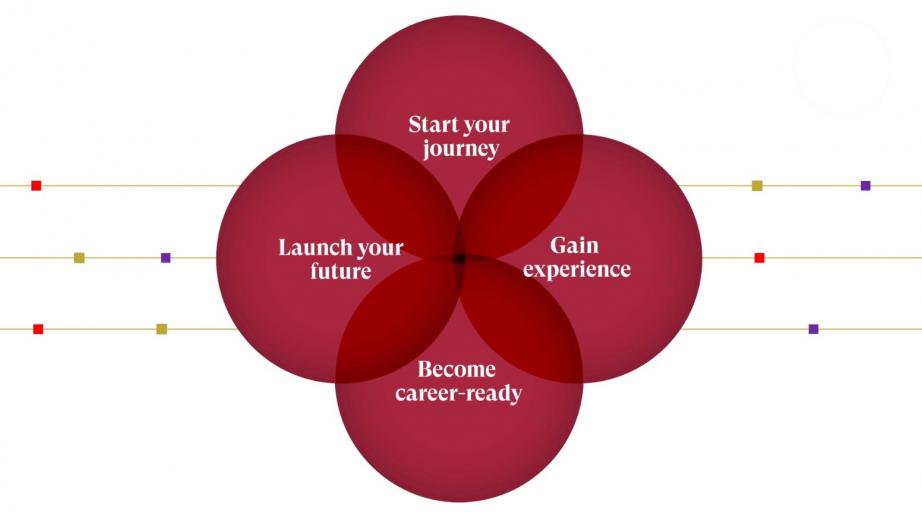 Start your journey

Launch your future

Gain experience

Become career-ready